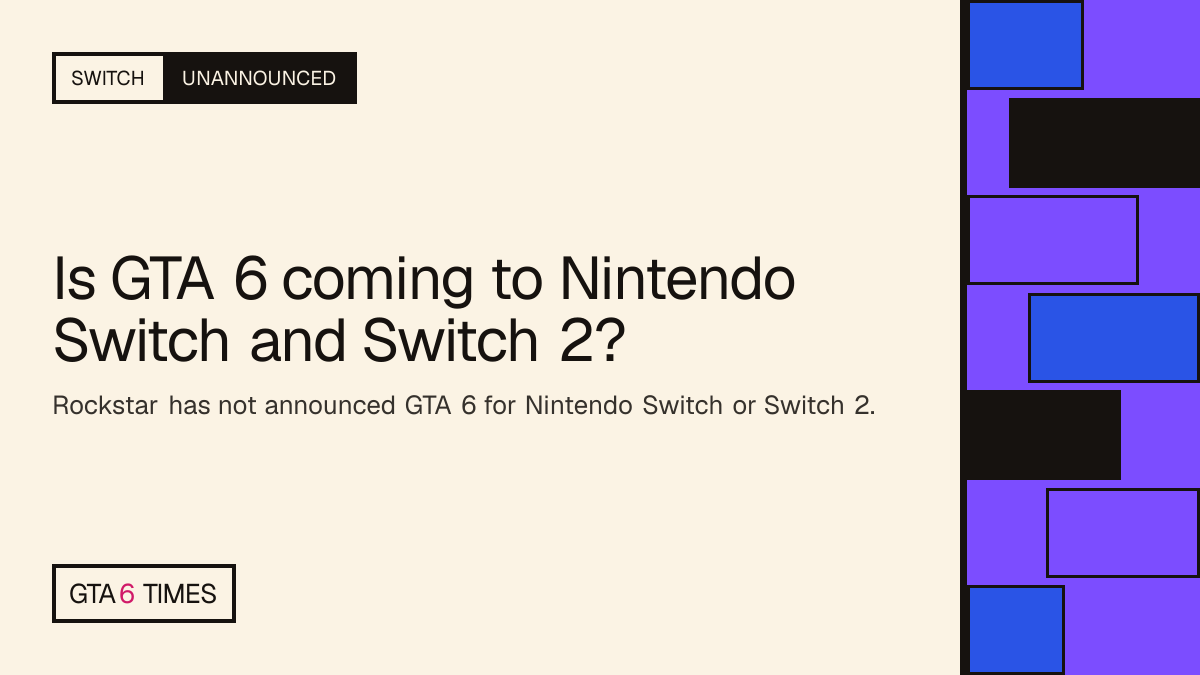 SWITCH UNANNOUNCED

Is GTA 6 coming to Nintendo Switch and Switch 2?

Rockstar has not announced GTA 6 for Nintendo Switch or Switch 2.

GTA 6 TIMES